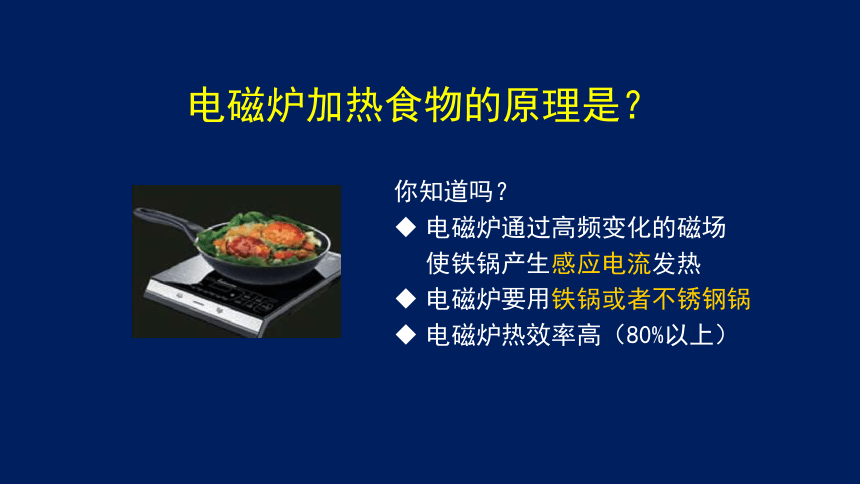 电磁炉加热食物的原理是？

你知道吗？

◆ 电磁炉通过高频变化的磁场使铁锅产生感应电流发热

◆ 电磁炉要用铁锅或者不锈钢锅

◆ 电磁炉热效率高（80%以上）